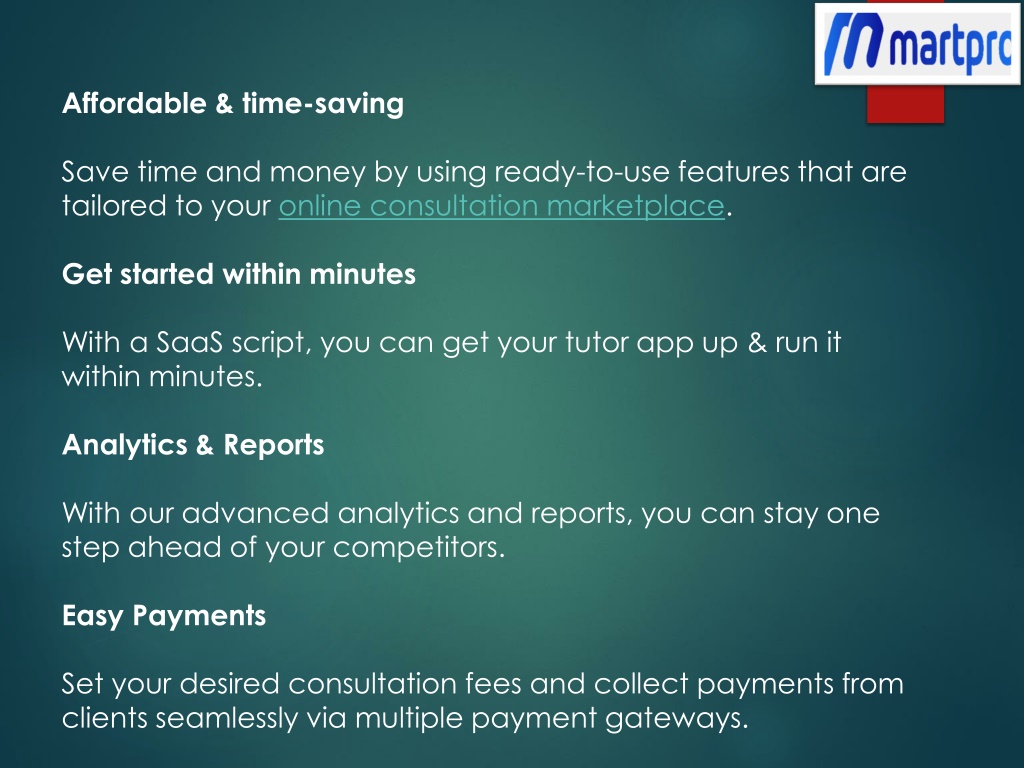 martprc

Affordable & time-saving

Save time and money by using ready-to-use features that are tailored to your online consultation marketplace.

Get started within minutes

With a SaaS script, you can get your tutor app up & run it within minutes.

Analytics & Reports

With our advanced analytics and reports, you can stay one step ahead of your competitors.

Easy Payments

Set your desired consultation fees and collect payments from clients seamlessly via multiple payment gateways.